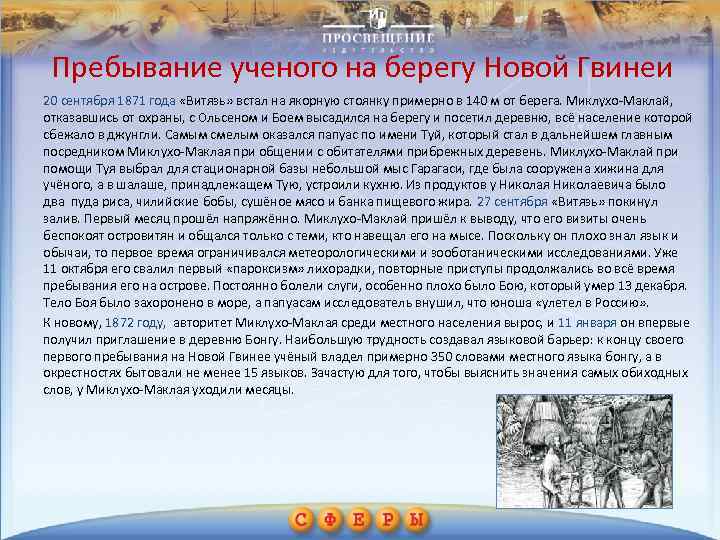 ПРОСВЕЩЕНИЕ
ИЗДАТЕЛЬСТВО

Пребывание ученого на берегу Новой Гвинеи

20 сентября 1871 года «Витязь» встал на якорную стоянку примерно в 140 м от берега. Миклухо-Маклай, отказавшись от охраны, с Ольсеном и Боем высадился на берегу и посетил деревню, всё население которой сбежало в джунгли. Самым смелым оказался папуас по имени Туй, который стал в дальнейшем главным посредником Миклухо-Маклая при общении с обитателями прибрежных деревень. Миклухо-Маклай при помощи Туя выбрал для стационарной базы небольшой мыс Гарагаси, где была сооружена хижина для учёного, а в шалаше, принадлежащем Тую, устроили кухню. Из продуктов у Николая Николаевича было два пуда риса, чилийские бобы, сушёное мясо и банка пищевого жира. 27 сентября «Витязь» покинул залив. Первый месяц прошёл напряжённо. Миклухо-Маклай пришёл к выводу, что его визиты очень беспокоят островитян и общался только с теми, кто навещал его на мысе. Поскольку он плохо знал язык и обычаи, то первое время ограничивался метеорологическими и зооботаническими исследованиями. Уже 11 октября его свалил первый «пароксизм» лихорадки, повторные приступы продолжались во всё время пребывания его на острове. Постоянно болели слуги, особенно плохо было Бою, который умер 13 декабря. Тело Боя было захоронено в море, а папуасам исследователь внушил, что юноша «улетел в Россию».

К новому, 1872 году, авторитет Миклухо-Маклая среди местного населения вырос, и 11 января он впервые получил приглашение в деревню Бонгу. Наибольшую трудность создавал языковой барьер: к концу своего первого пребывания на Новой Гвинее учёный владел примерно 350 словами местного языка бонгу, а в окрестностях бытовали не менее 15 языков. Зачастую для того, чтобы выяснить значения самых обиходных слов, у Миклухо-Маклая уходили месяцы.

С Ф Е Р Ы